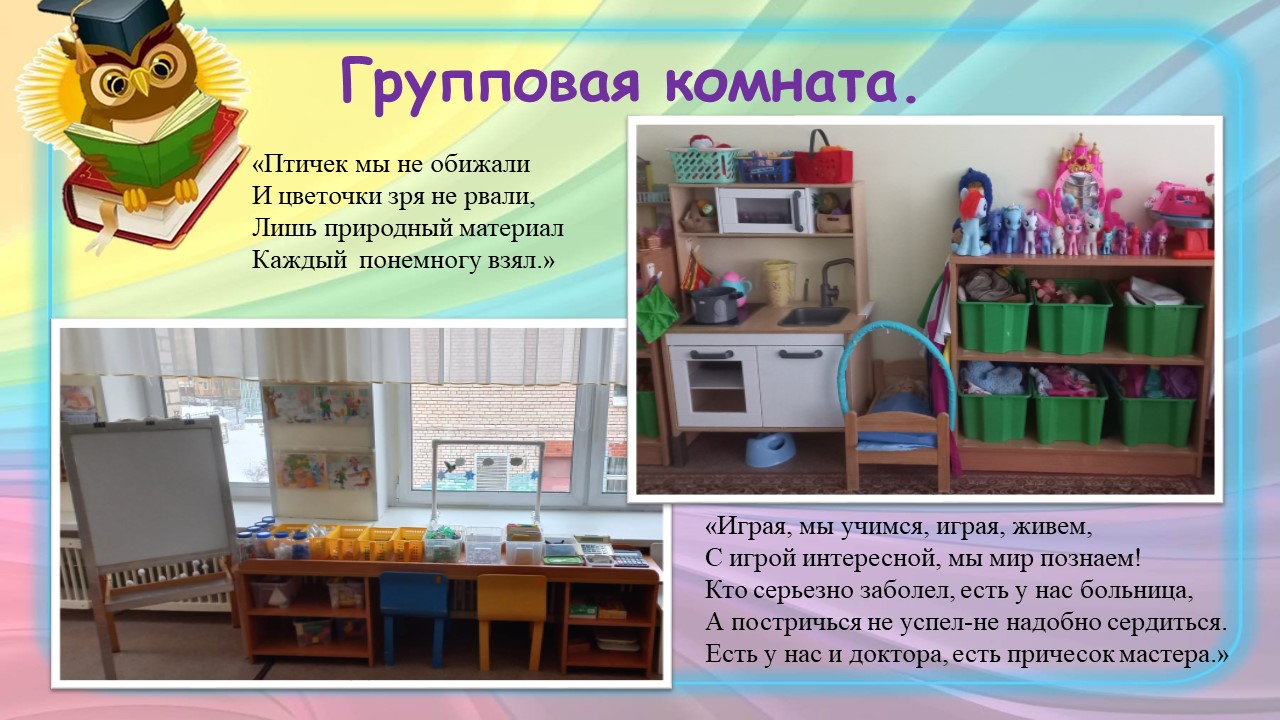 Групповая комната.

«Птичек мы не обижали
И цветочки зря не рвали,
Лишь природный материал
Каждый понемногу взял.»

«Играя, мы учимся, играя, живем,
С игрой интересной, мы мир познаем!
Кто серьезно заболел, есть у нас больница,
А постричься не успел-не надобно сердиться.
Есть у нас и доктора, есть причесок мастера.»